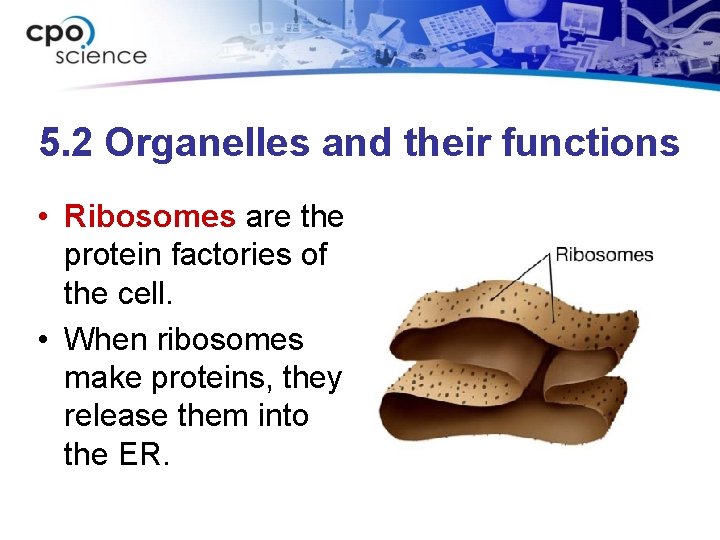 cpo science

5.2 Organelles and their functions

• Ribosomes are the protein factories of the cell.

• When ribosomes make proteins, they release them into the ER.

Ribosomes